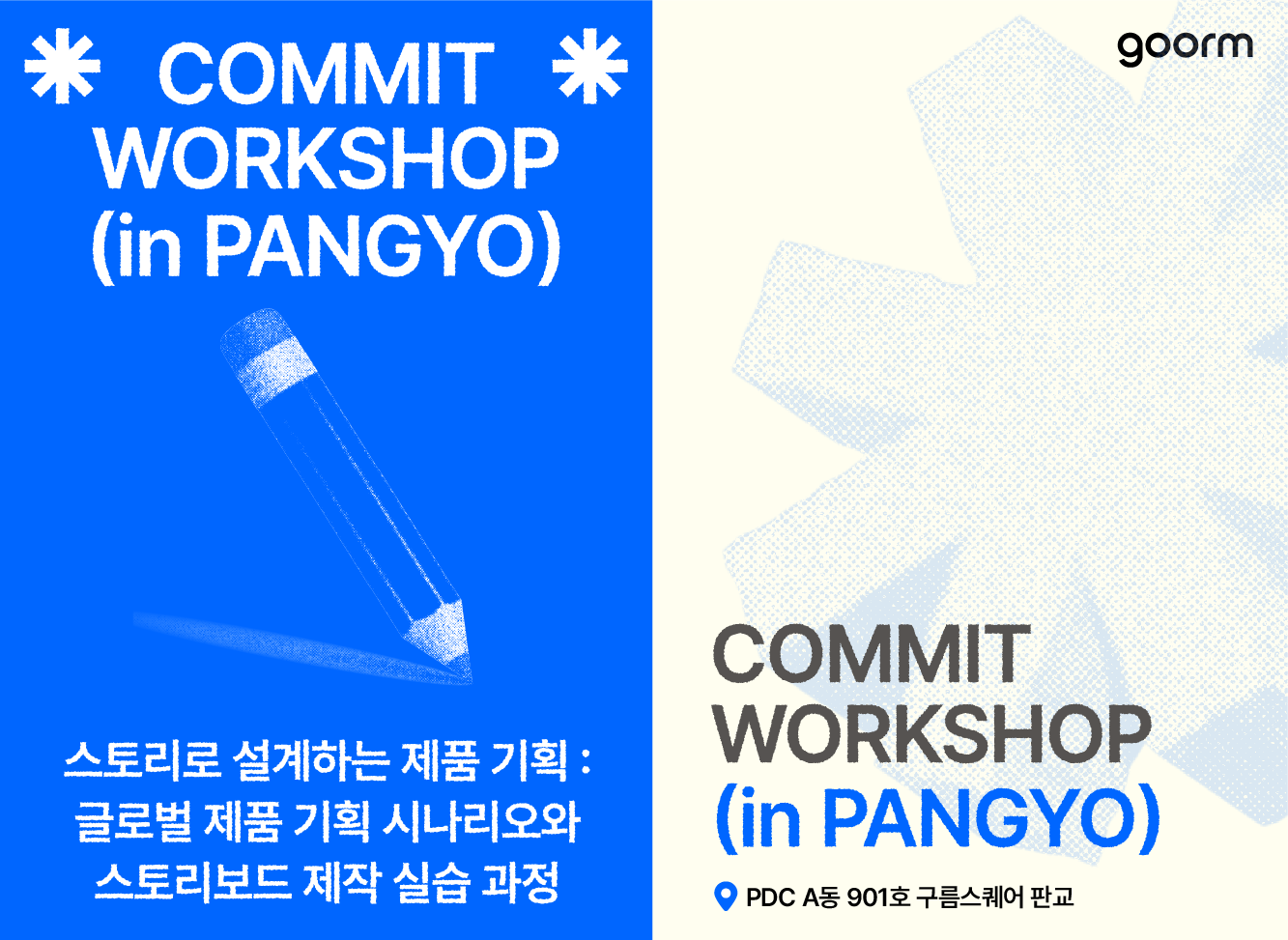 COMMIT WORKSHOP (in PANGYO)

스토리로 설계하는 제품 기획 : 글로벌 제품 기획 시나리오와 스토리보드 제작 실습 과정

goorm

COMMIT WORKSHOP (in PANGYO)

PDC A동 901호 구름스퀘어 판교